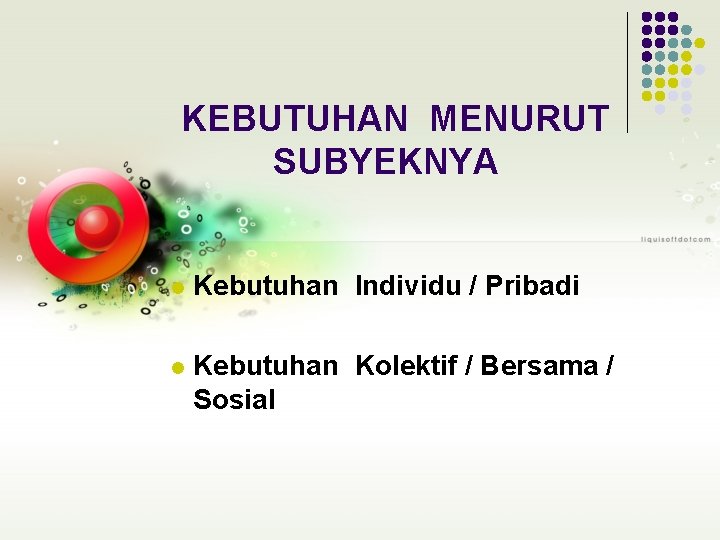 KEBUTUHAN MENURUT SUBYEKNYA

liquisoftdotcom

- Kebutuhan Individu / Pribadi
- Kebutuhan Kolektif / Bersama / Sosial